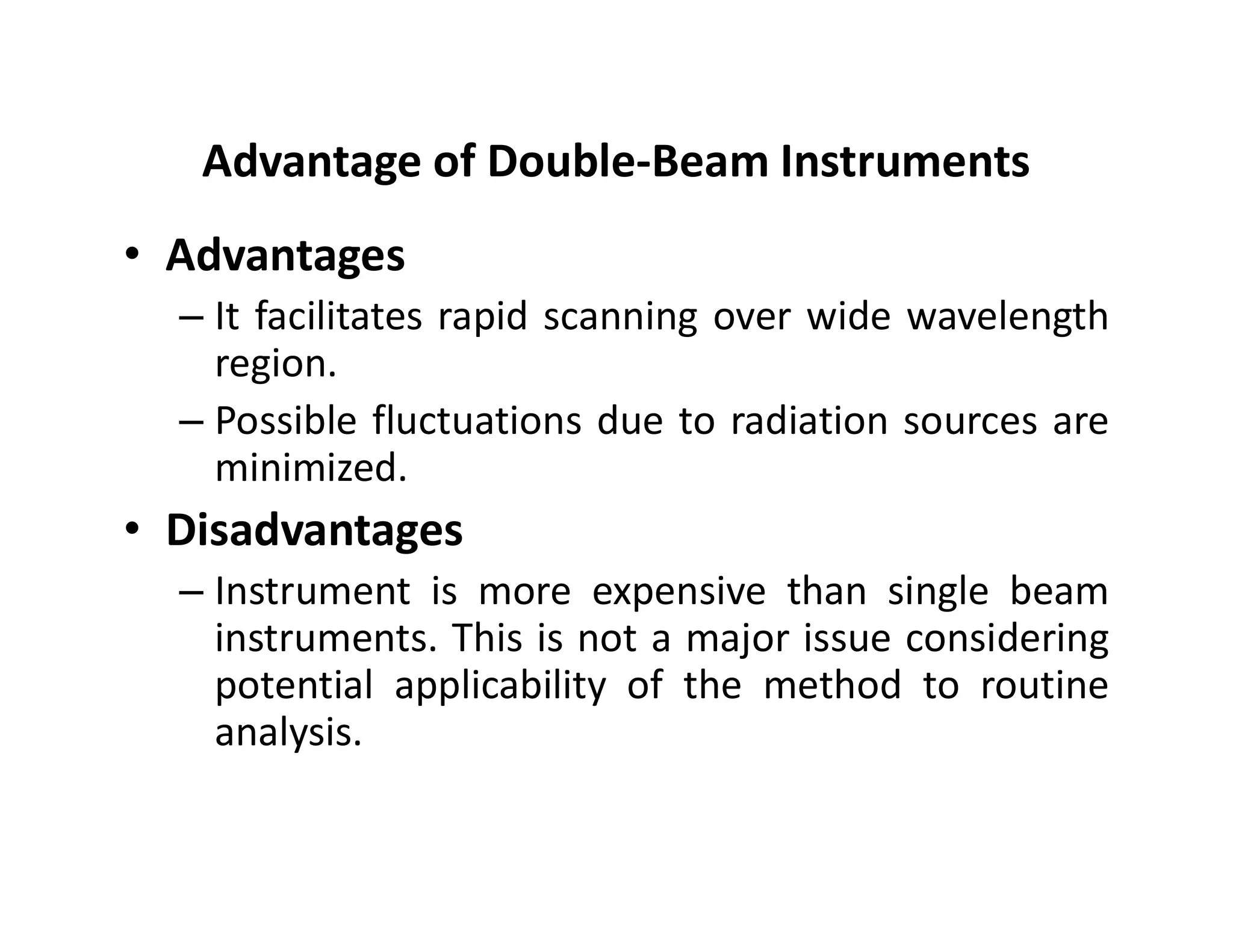 Advantage of Double-Beam Instruments

• Advantages

– It facilitates rapid scanning over wide wavelength region.

– Possible fluctuations due to radiation sources are minimized.

• Disadvantages

– Instrument is more expensive than single beam instruments. This is not a major issue considering potential applicability of the method to routine analysis.